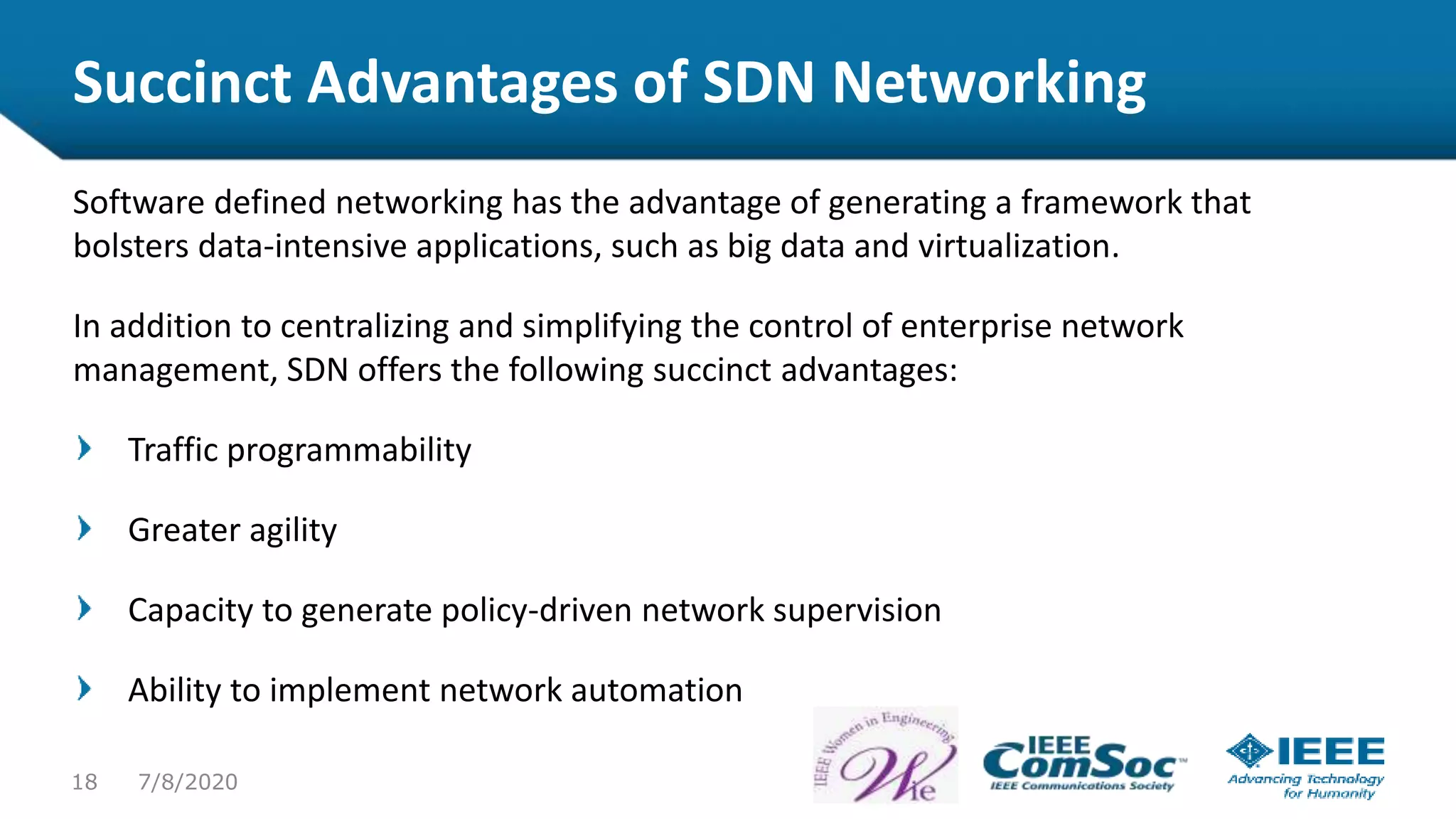 Succinct Advantages of SDN Networking

Software defined networking has the advantage of generating a framework that bolsters data-intensive applications, such as big data and virtualization.

In addition to centralizing and simplifying the control of enterprise network management, SDN offers the following succinct advantages:

Traffic programmability

Greater agility

Capacity to generate policy-driven network supervision

Ability to implement network automation

18 7/8/2020

IEEE Women in Engineering WIE

IEEE ComSoc™ IEEE Communications Society

IEEE Advancing Technology for Humanity